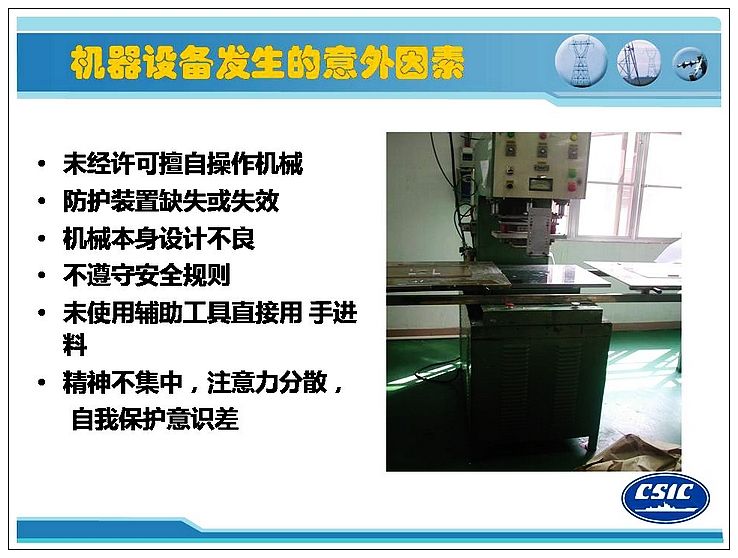 机器设备发生的意外因素

• 未经许可擅自操作机械
• 防护装置缺失或失效
• 机械本身设计不良
• 不遵守安全规则
• 未使用辅助工具直接用 手进料
• 精神不集中，注意力分散，自我保护意识差

CSIC